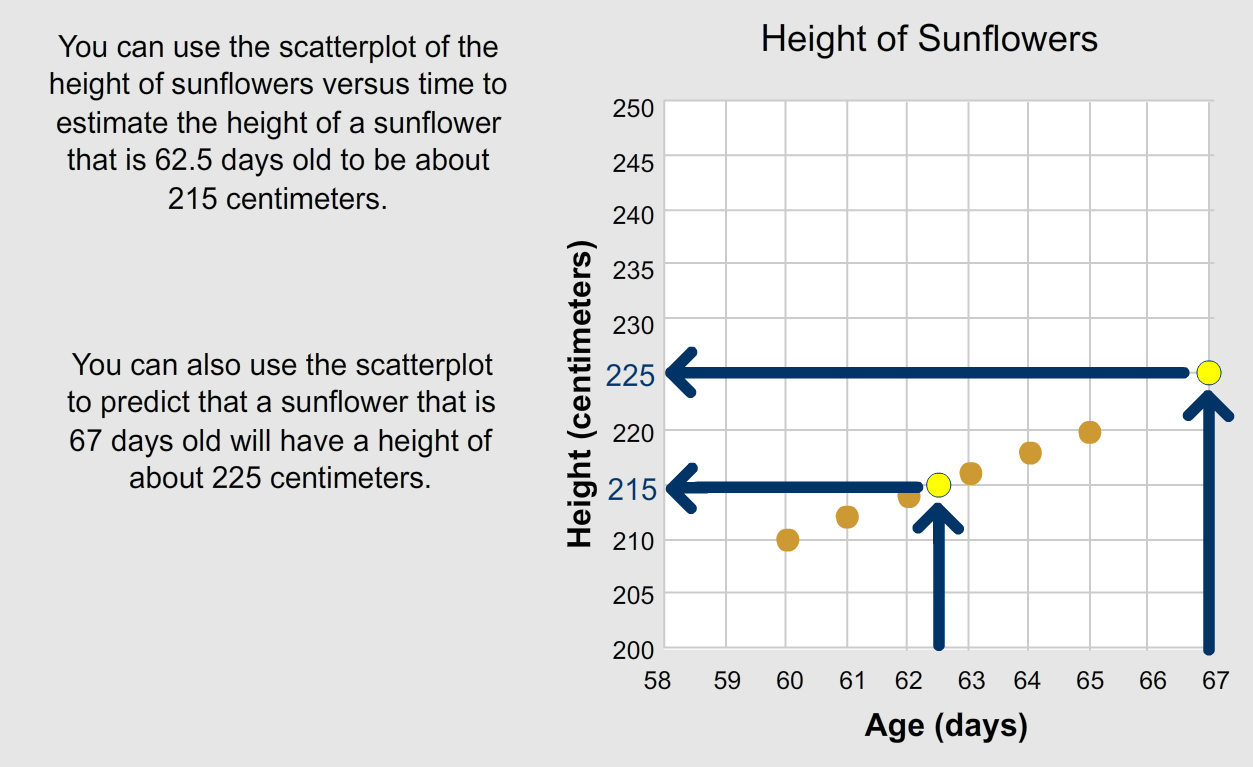 You can use the scatterplot of the height of sunflowers versus time to estimate the height of a sunflower that is 62.5 days old to be about 215 centimeters.

You can also use the scatterplot to predict that a sunflower that is 67 days old will have a height of about 225 centimeters.

Height of Sunflowers

Height (centimeters)

250
245
240
235
230
225
220
215
210
205
200

58 59 60 61 62 63 64 65 66 67

Age (days)